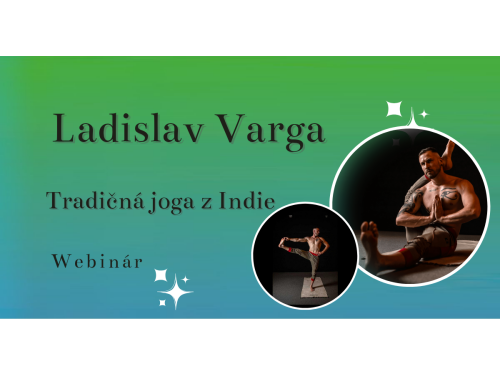 Ladislav Varga

Tradičná joga z Indie

Webinár